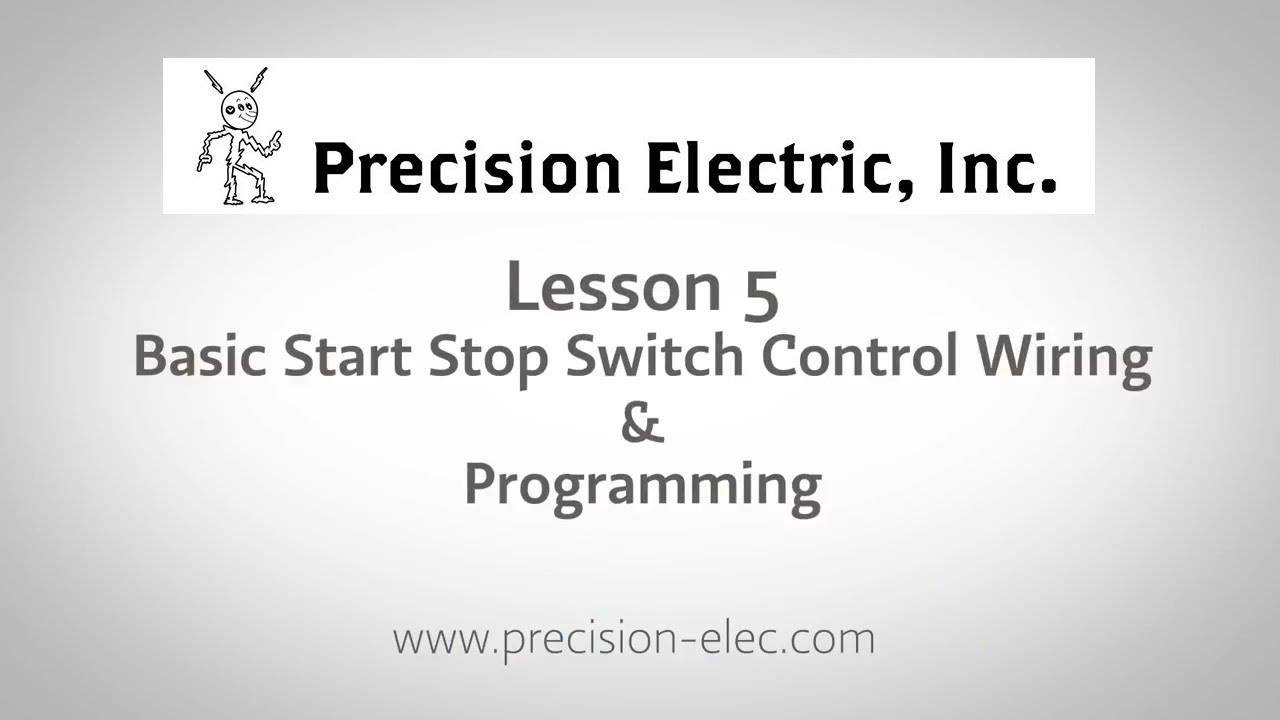 Precision Electric, Inc.

Lesson 5
Basic Start Stop Switch Control Wiring
&
Programming

www.precision-elec.com